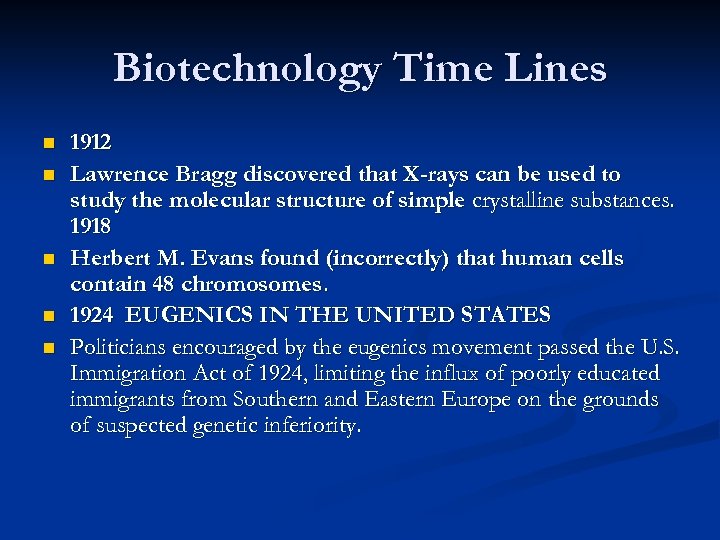 Biotechnology Time Lines

- 1912
- Lawrence Bragg discovered that X-rays can be used to study the molecular structure of simple crystalline substances. 1918
- Herbert M. Evans found (incorrectly) that human cells contain 48 chromosomes.
- 1924 EUGENICS IN THE UNITED STATES
- Politicians encouraged by the eugenics movement passed the U.S. Immigration Act of 1924, limiting the influx of poorly educated immigrants from Southern and Eastern Europe on the grounds of suspected genetic inferiority.